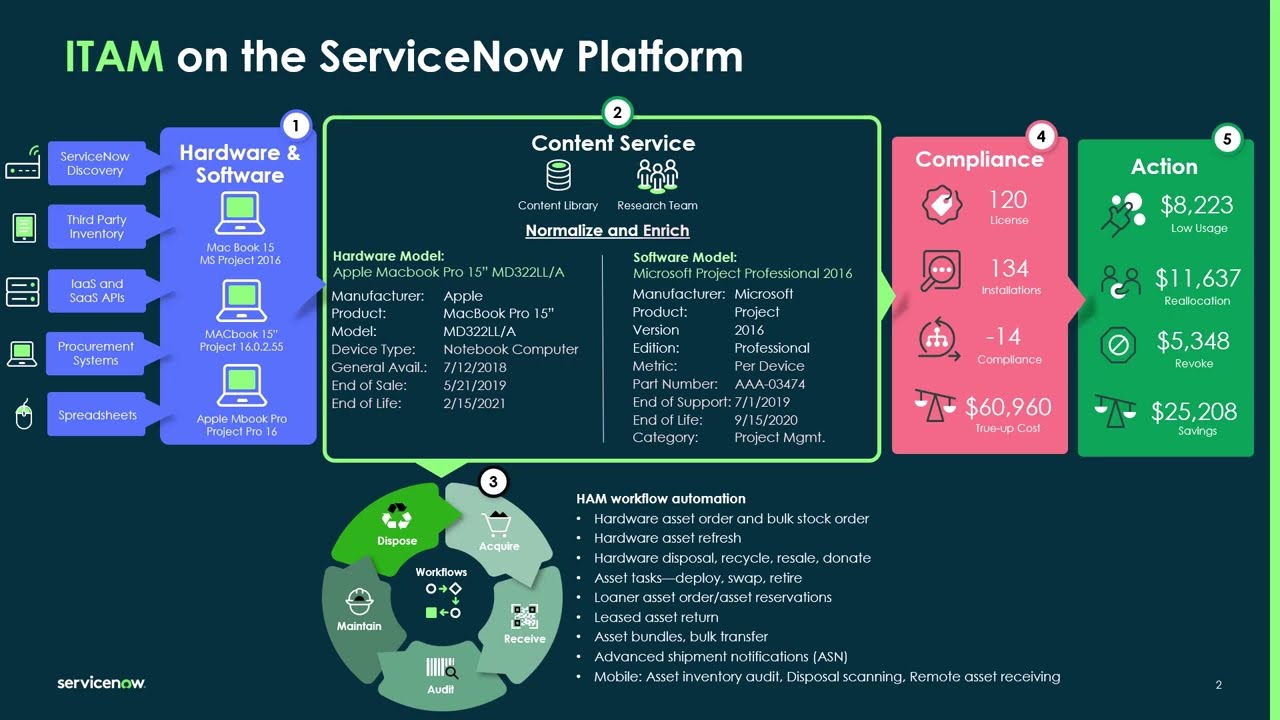 ITAM on the ServiceNow Platform

ServiceNow Discovery

Third Party Inventory

IaaS and SaaS APIs

Procurement Systems

Spreadsheets

1

Hardware & Software

Mac Book 15
MS Project 2016

MACbook 15"
Project 16.0.2.55

Apple Mbook Pro
Project Pro 16

2

Content Service

Content Library

Research Team

Normalize and Enrich

Hardware Model:
Apple Macbook Pro 15" MD322LL/A

| | |
|---|---|
| Manufacturer: | Apple |
| Product: | MacBook Pro 15" |
| Model: | MD322LL/A |
| Device Type: | Notebook Computer |
| General Avail.: | 7/12/2018 |
| End of Sale: | 5/21/2019 |
| End of Life: | 2/15/2021 |

Software Model:
Microsoft Project Professional 2016

| | |
|---|---|
| Manufacturer: | Microsoft |
| Product: | Project |
| Version | 2016 |
| Edition: | Professional |
| Metric: | Per Device |
| Part Number: | AAA-03474 |
| End of Support: | 7/1/2019 |
| End of Life: | 9/15/2020 |
| Category: | Project Mgmt. |

4

Compliance

120
License

134
Installations

-14
Compliance

$60,960
True-up Cost

5

Action

$8,223
Low Usage

$11,637
Reallocation

$5,348
Revoke

$25,208
Savings

3

Dispose

Acquire

Workflows

Maintain

Receive

Audit

HAM workflow automation
• Hardware asset order and bulk stock order
• Hardware asset refresh
• Hardware disposal, recycle, resale, donate
• Asset tasks—deploy, swap, retire
• Loaner asset order/asset reservations
• Leased asset return
• Asset bundles, bulk transfer
• Advanced shipment notifications (ASN)
• Mobile: Asset inventory audit, Disposal scanning, Remote asset receiving

servicenow.

2